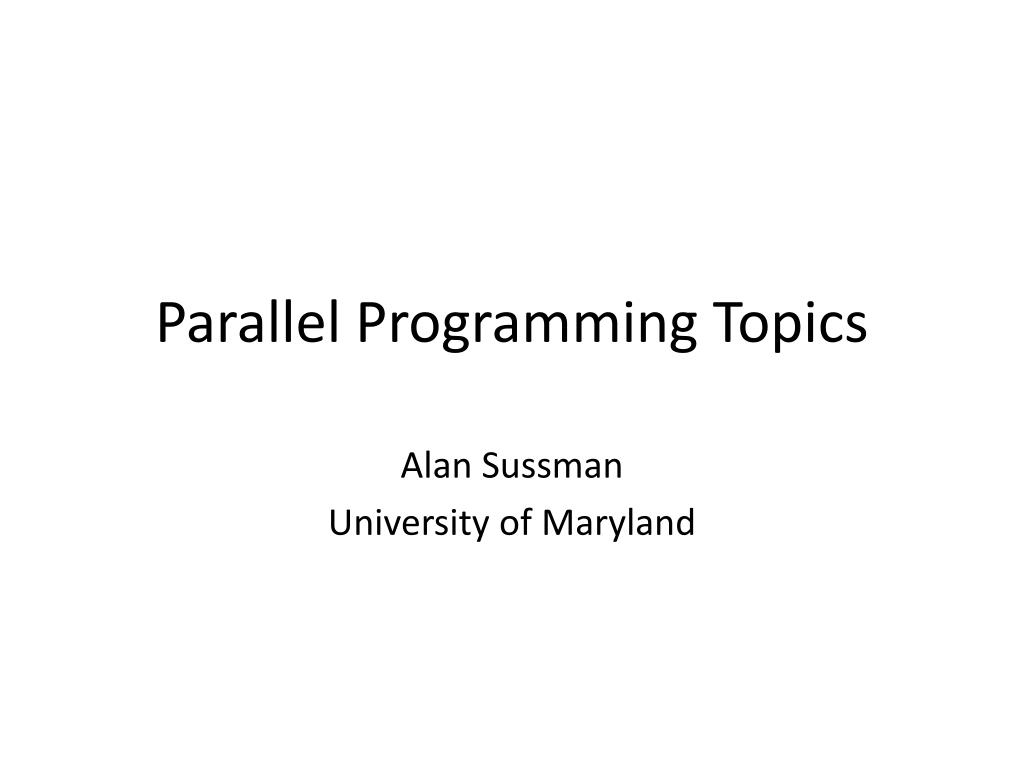 Parallel Programming Topics

Alan Sussman
University of Maryland